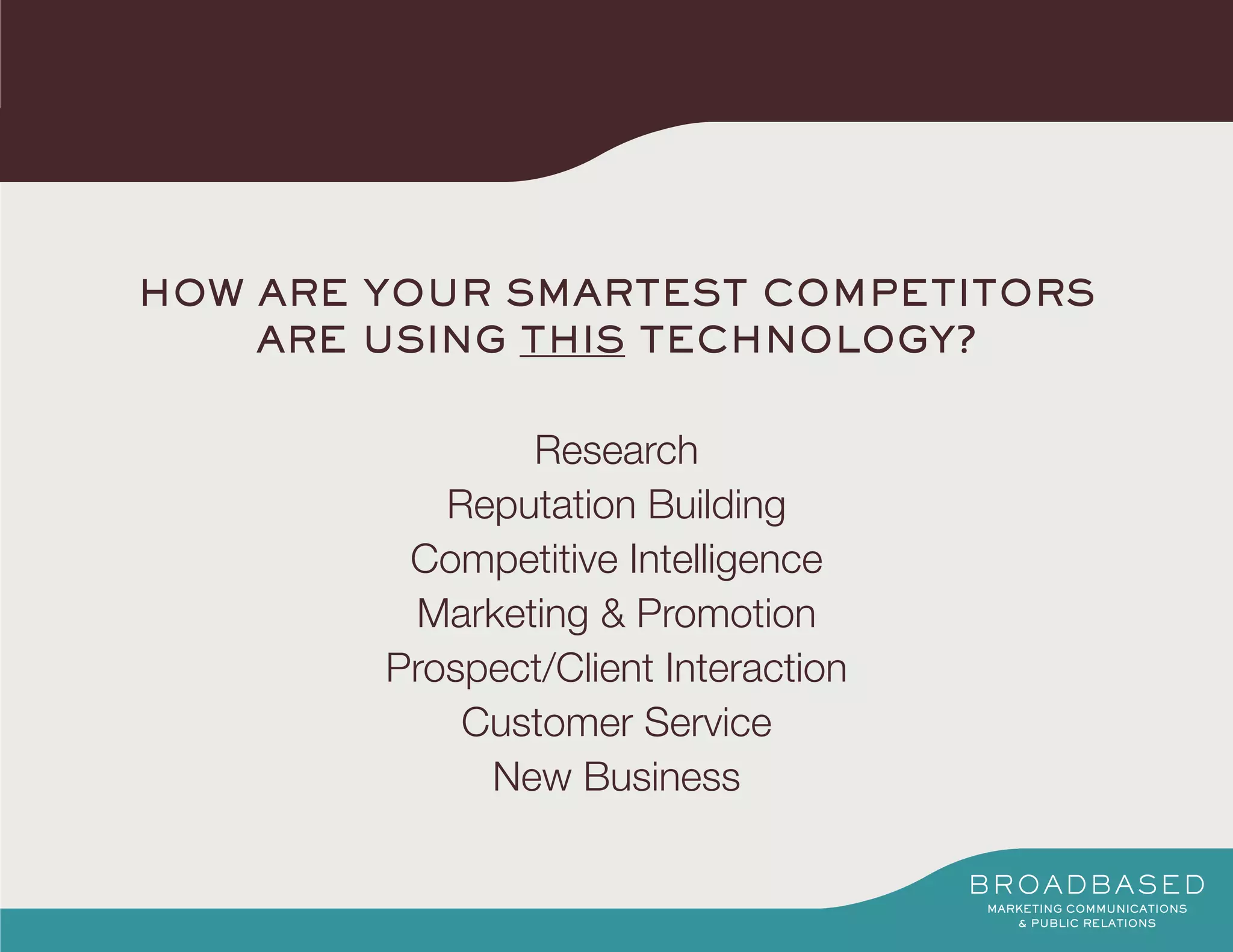 HOW ARE YOUR SMARTEST COMPETITORS ARE USING THIS TECHNOLOGY?

Research
Reputation Building
Competitive Intelligence
Marketing & Promotion
Prospect/Client Interaction
Customer Service
New Business

BROADBASED
MARKETING COMMUNICATIONS
& PUBLIC RELATIONS